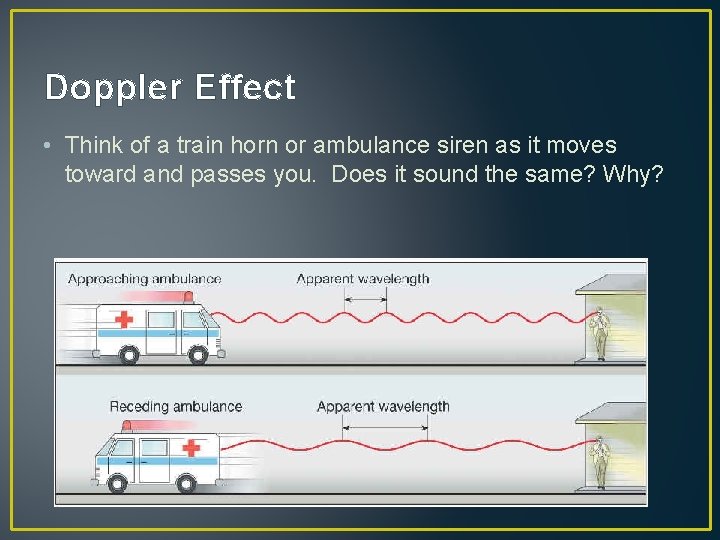 Doppler Effect

• Think of a train horn or ambulance siren as it moves toward and passes you. Does it sound the same? Why?

Approaching ambulance

Apparent wavelength

Receding ambulance

Apparent wavelength